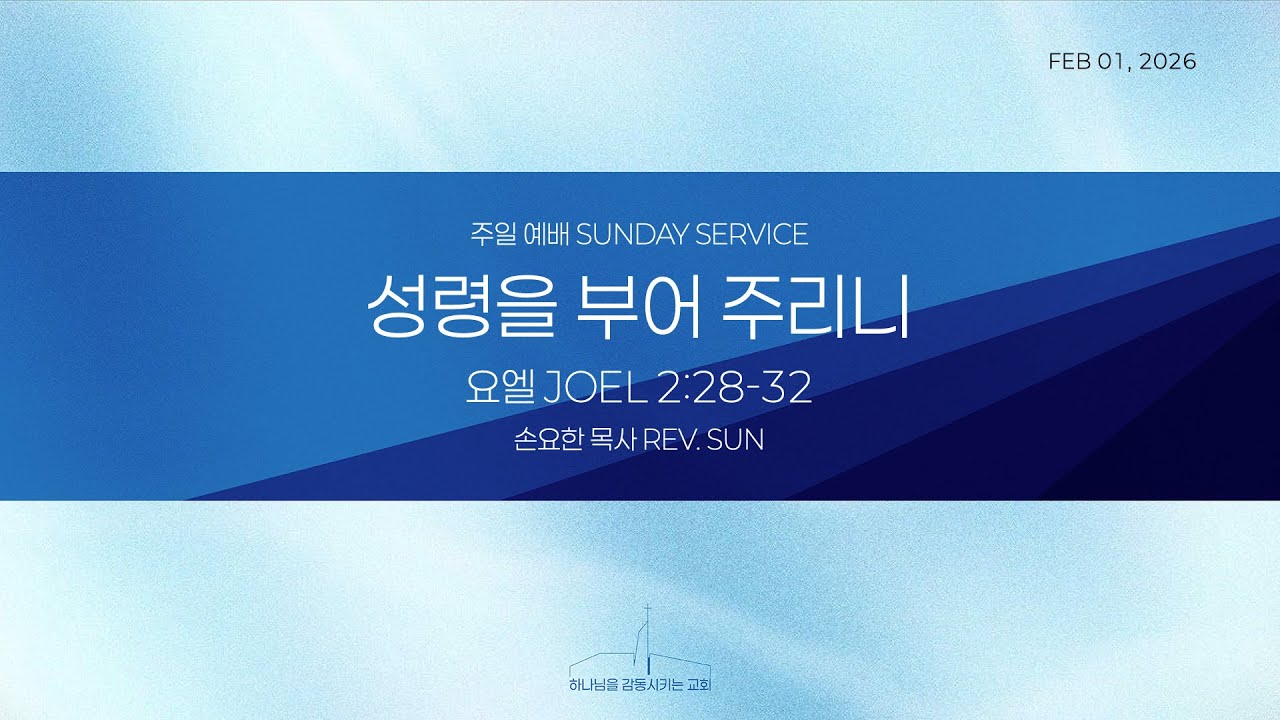 FEB 01, 2026

주일 예배 SUNDAY SERVICE

성령을 부어 주리니

요엘 JOEL 2:28-32

손요한 목사 REV. SUN

하나님을 감동시키는 교회